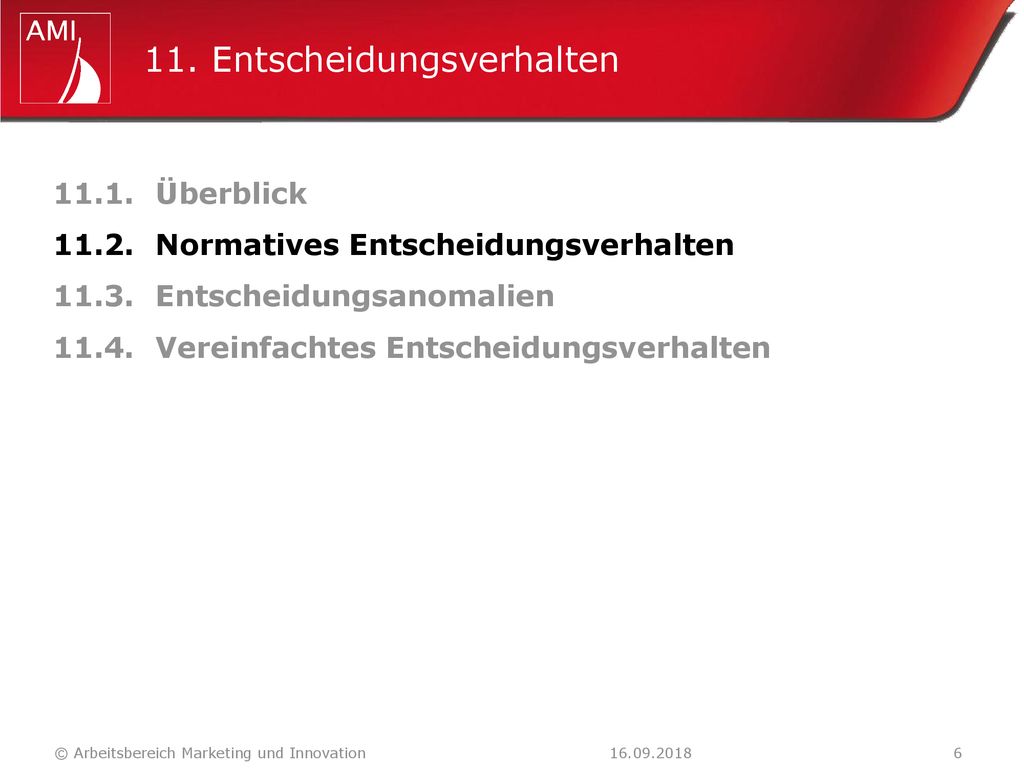 AMI

11. Entscheidungsverhalten

11.1. Überblick
11.2. Normatives Entscheidungsverhalten
11.3. Entscheidungsanomalien
11.4. Vereinfachtes Entscheidungsverhalten

© Arbeitsbereich Marketing und Innovation 16.09.2018 6